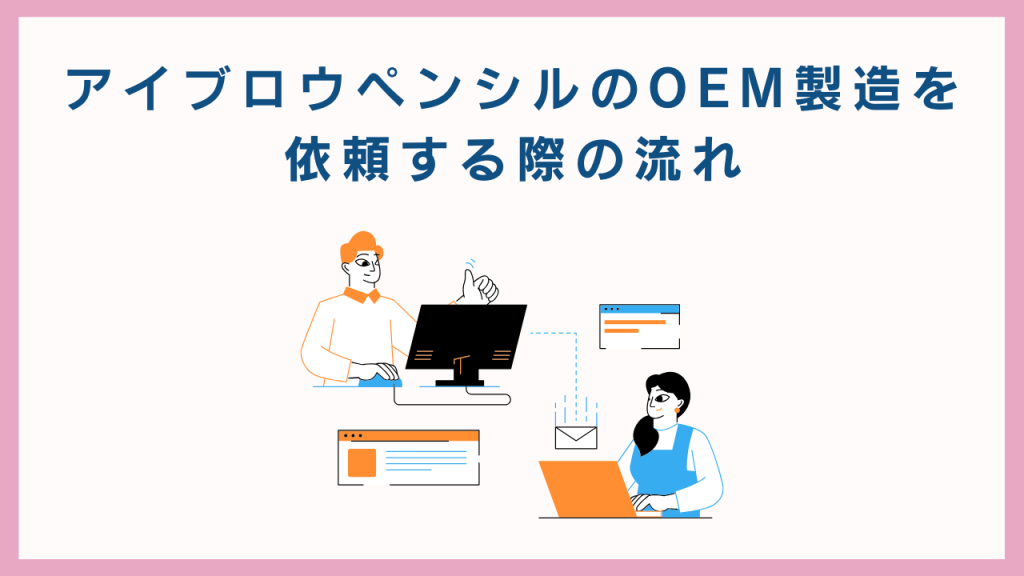 アイブロウペンシルのOEM製造を依頼する際の流れ